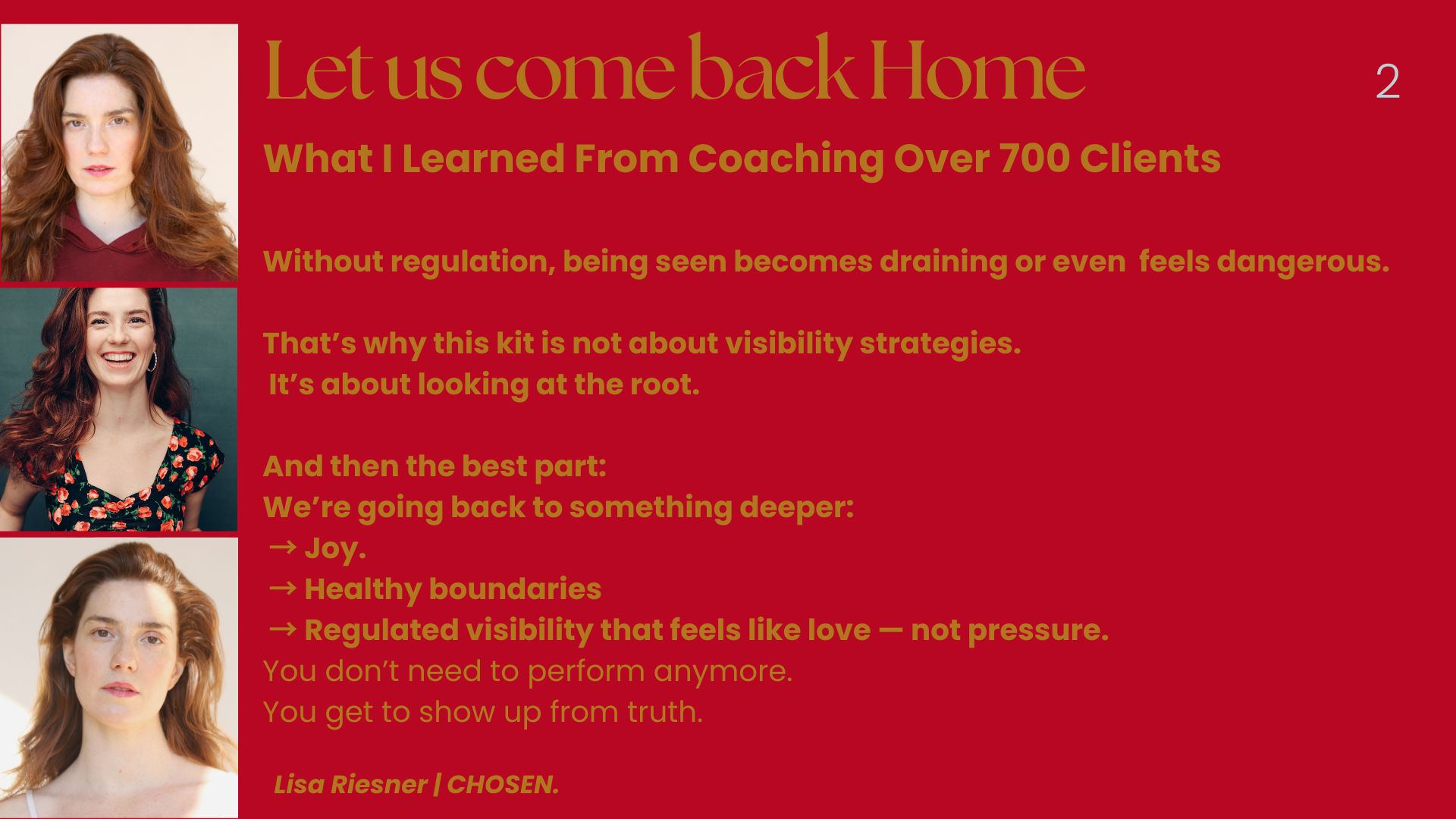 Let us come back Home

2

What I Learned From Coaching Over 700 Clients

Without regulation, being seen becomes draining or even feels dangerous.

That’s why this kit is not about visibility strategies.
It’s about looking at the root.

And then the best part:
We’re going back to something deeper:
→ Joy.
→ Healthy boundaries
→ Regulated visibility that feels like love — not pressure.
You don’t need to perform anymore.
You get to show up from truth.

Lisa Riesner | CHOSEN.